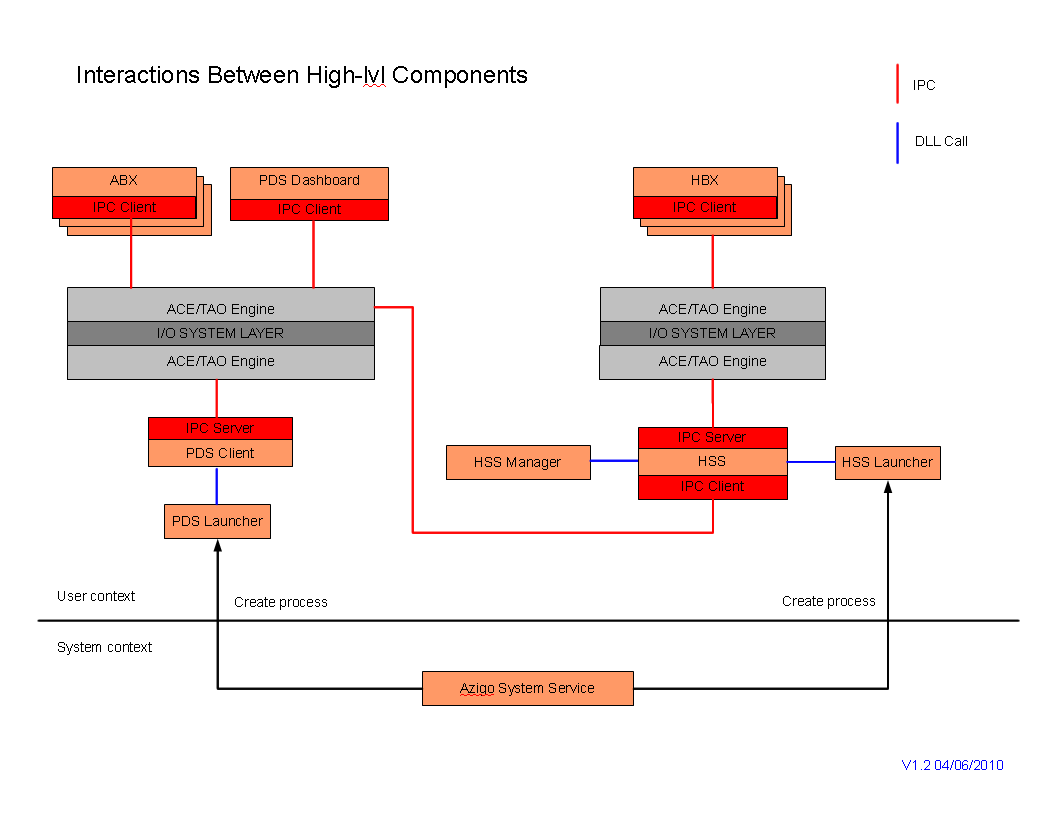 Interactions Between High-lvl Components

IPC

DLL Call

ABX
IPC Client

PDS Dashboard
IPC Client

HBX
IPC Client

ACE/TAO Engine
I/O SYSTEM LAYER
ACE/TAO Engine

ACE/TAO Engine
I/O SYSTEM LAYER
ACE/TAO Engine

IPC Server
PDS Client

PDS Launcher

HSS Manager

IPC Server
HSS
IPC Client

HSS Launcher

User context

Create process

Create process

System context

Azigo System Service

V1.2 04/06/2010